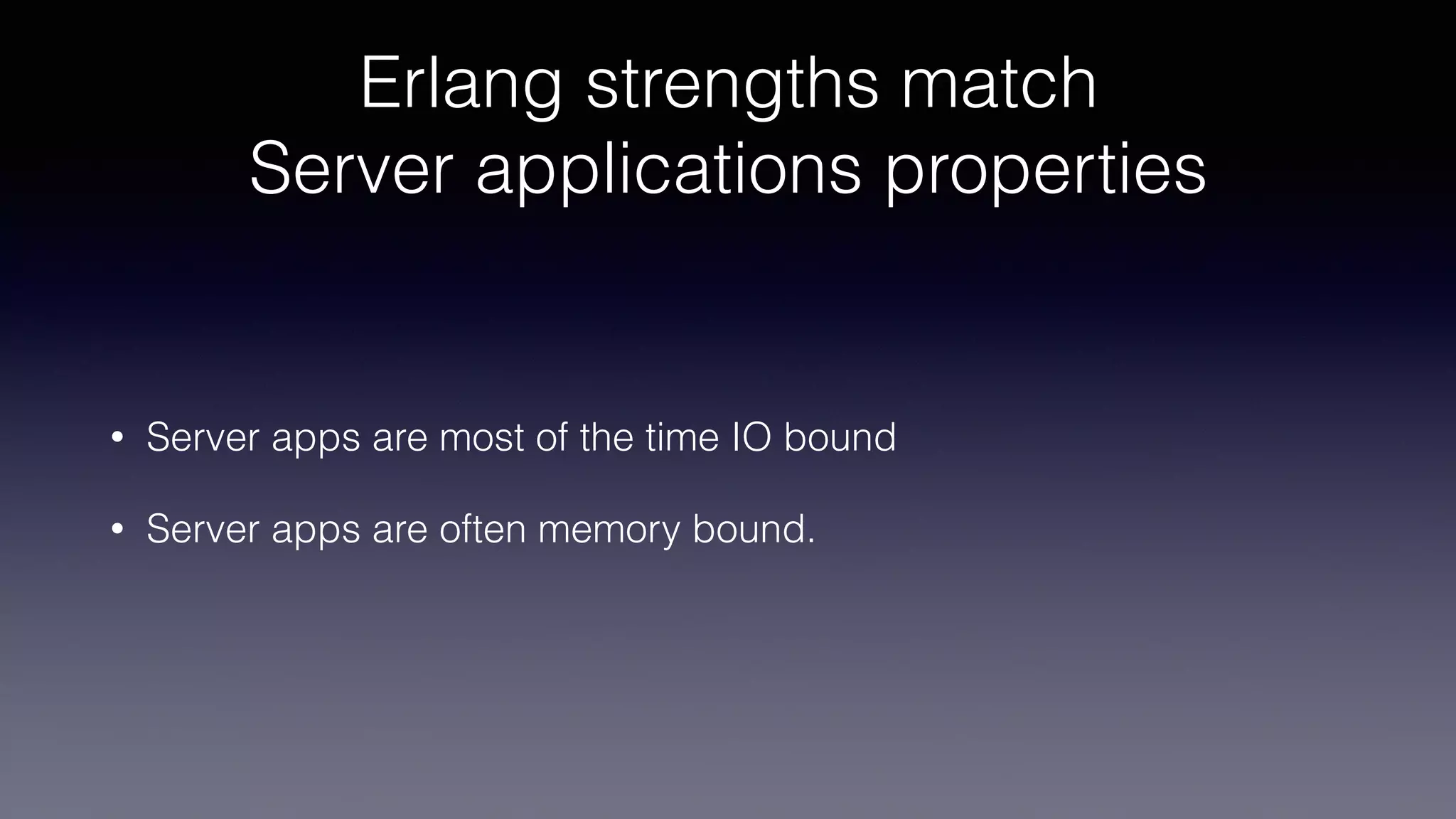 Erlang strengths match
Server applications properties

• Server apps are most of the time IO bound

• Server apps are often memory bound.